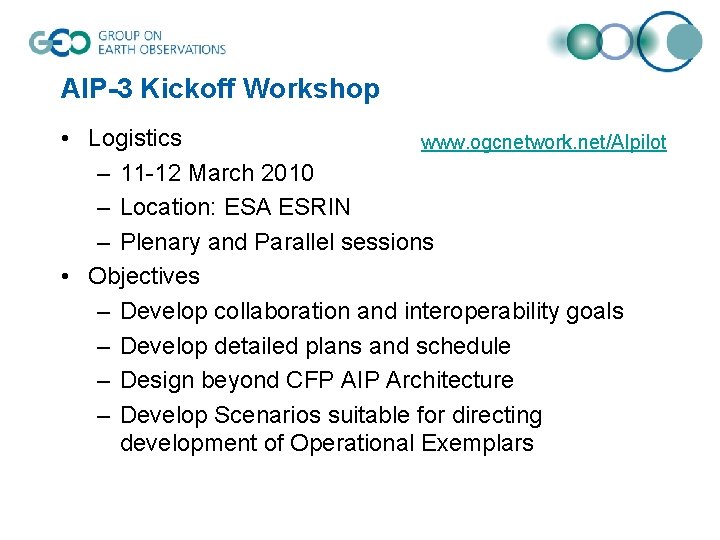 GEO GROUP ON EARTH OBSERVATIONS

AIP-3 Kickoff Workshop

• Logistics

www.ogcnetwork.net/AIpilot

– 11-12 March 2010
– Location: ESA ESRIN
– Plenary and Parallel sessions

• Objectives

– Develop collaboration and interoperability goals
– Develop detailed plans and schedule
– Design beyond CFP AIP Architecture
– Develop Scenarios suitable for directing development of Operational Exemplars